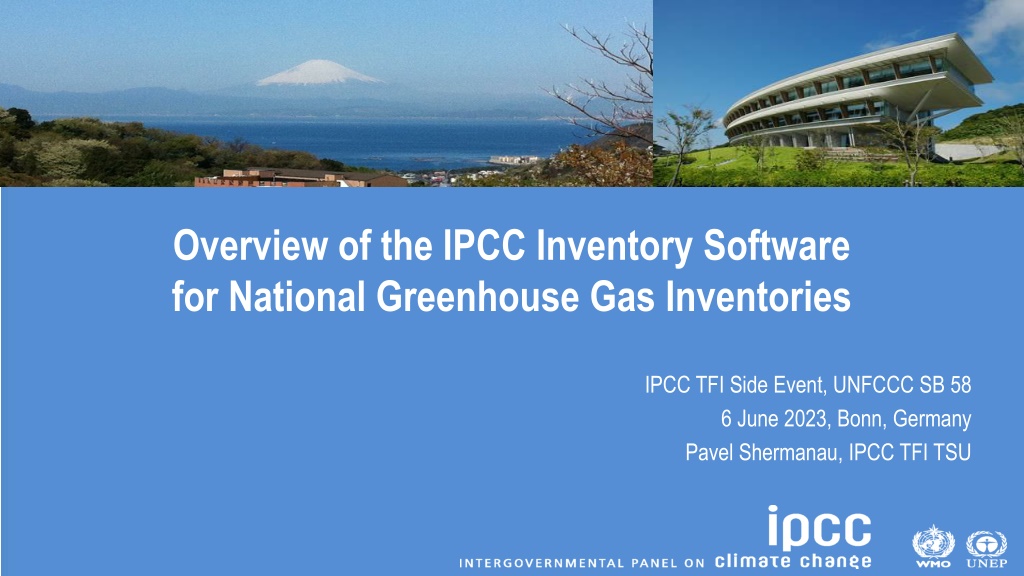 Overview of the IPCC Inventory Software for National Greenhouse Gas Inventories

IPCC TFI Side Event, UNFCCC SB 58
6 June 2023, Bonn, Germany
Pavel Shermanau, IPCC TFI TSU

ipcc
INTERGOVERNMENTAL PANEL ON climate change

WMO UNEP